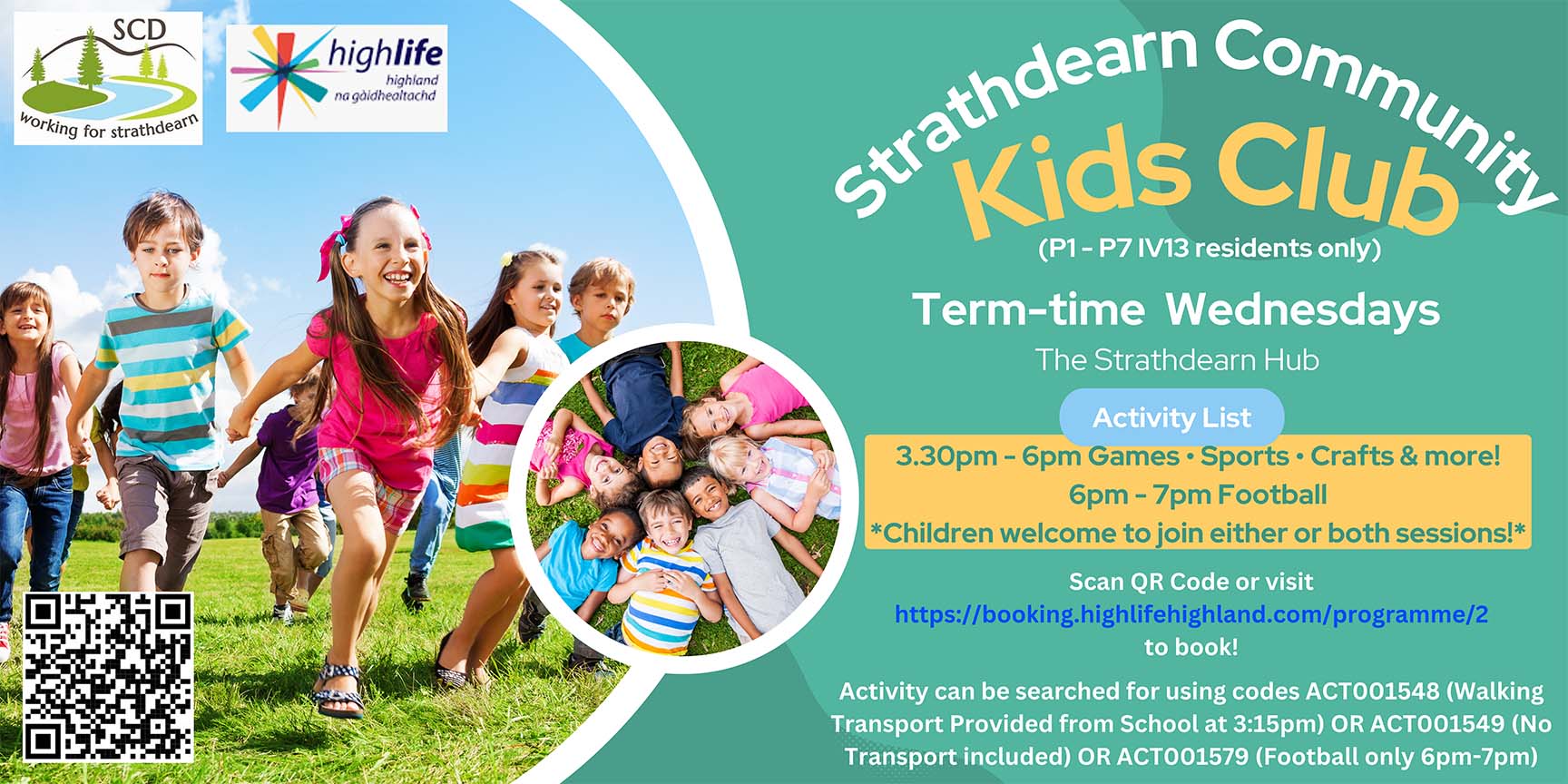 SCD
working for strathdearn

highlife
highland
na gàidhealtachd

Strathdearn Community
Kids Club
(P1 - P7 IV13 residents only)

Term-time Wednesdays
The Strathdearn Hub

Activity List
3.30pm - 6pm Games • Sports • Crafts & more!
6pm - 7pm Football
*Children welcome to join either or both sessions!*

Scan QR Code or visit
https://booking.highlifehighland.com/programme/2
to book!

Activity can be searched for using codes ACT001548 (Walking Transport Provided from School at 3:15pm) OR ACT001549 (No Transport included) OR ACT001579 (Football only 6pm-7pm)